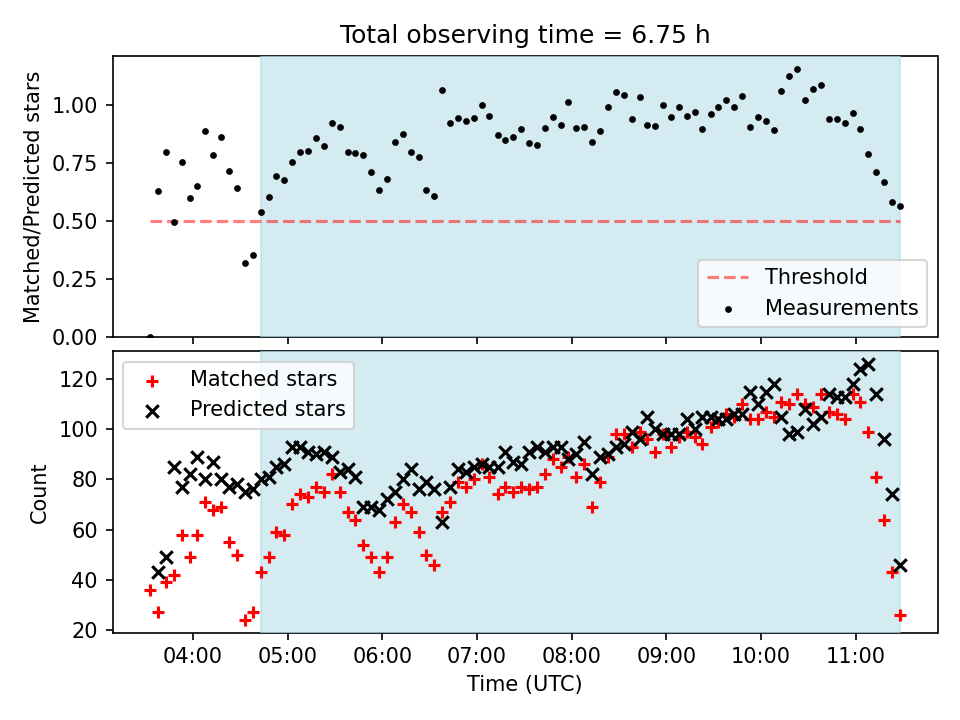 Total observing time = 6.75 h

Matched/Predicted stars

1.00
0.75
0.50
0.25
0.00

Threshold
Measurements

Matched stars
Predicted stars

Count

120
100
80
60
40
20

04:00
05:00
06:00
07:00
08:00
09:00
10:00
11:00

Time (UTC)